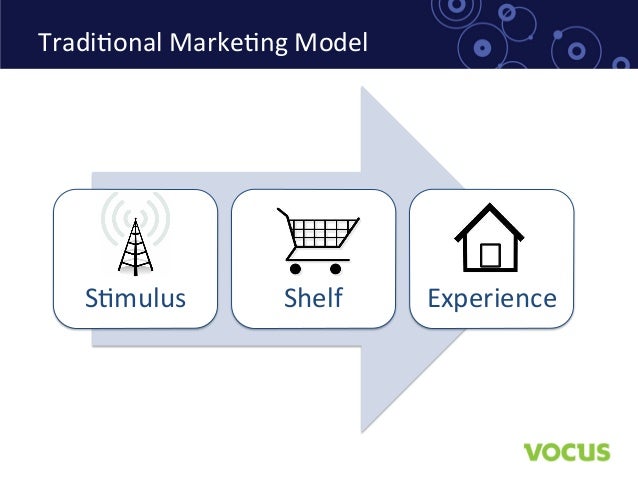 Traditional Marketing Model

Stimulus

Shelf

Experience

VOCUS